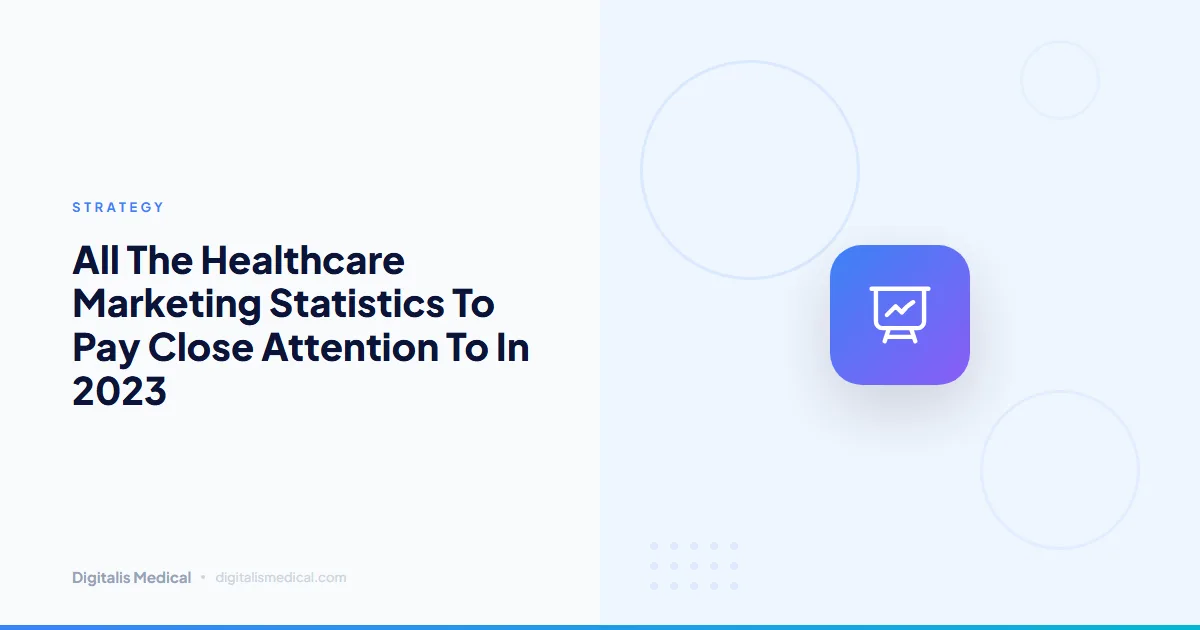 STRATEGY

All The Healthcare Marketing Statistics To Pay Close Attention To In 2023

Digitalis Medical • digitalismedical.com